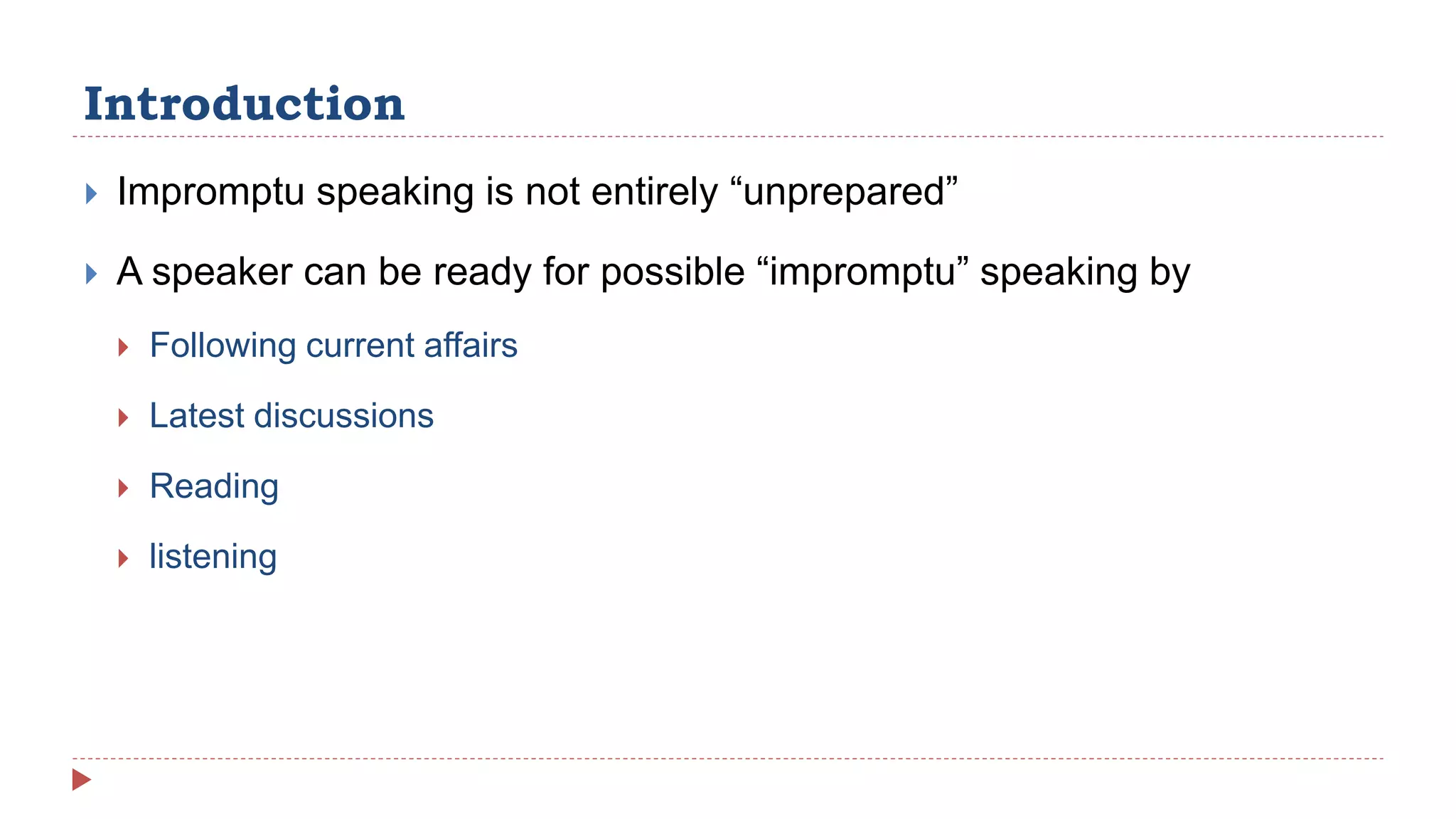 Introduction

Impromptu speaking is not entirely “unprepared”

A speaker can be ready for possible “impromptu” speaking by

Following current affairs

Latest discussions

Reading

listening